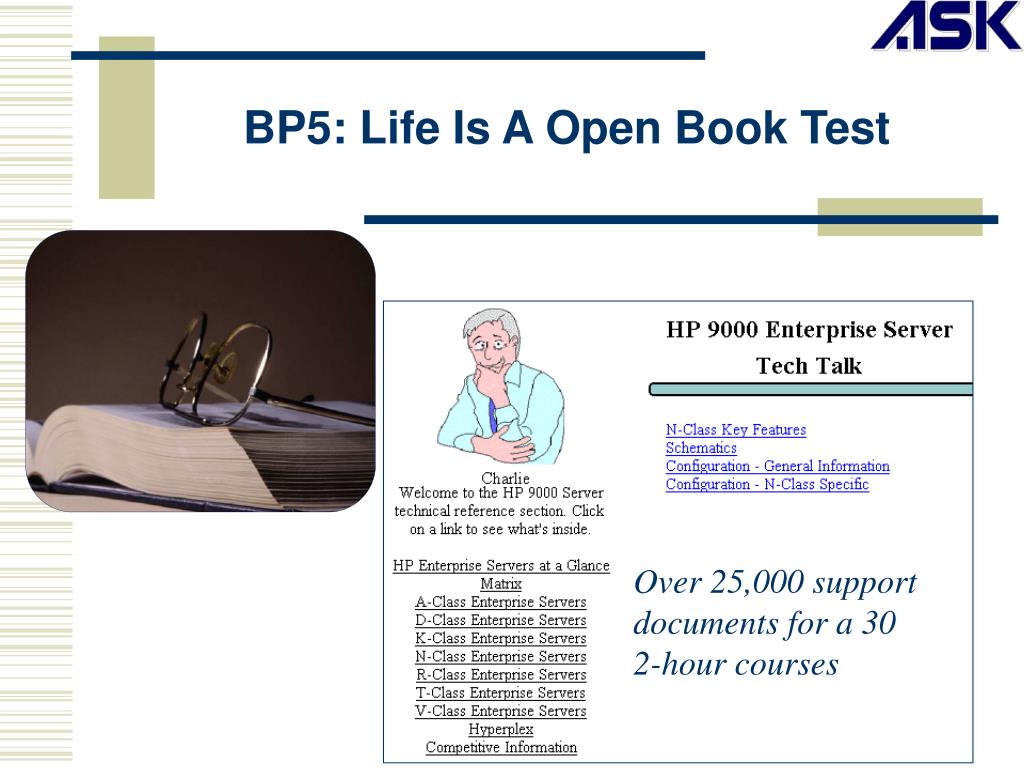 ASK

BP5: Life Is A Open Book Test

Charlie
Welcome to the HP 9000 Server technical reference section. Click on a link to see what's inside.

HP Enterprise Servers at a Glance Matrix
A-Class Enterprise Servers
D-Class Enterprise Servers
K-Class Enterprise Servers
N-Class Enterprise Servers
R-Class Enterprise Servers
T-Class Enterprise Servers
V-Class Enterprise Servers
Hyperplex
Competitive Information

HP 9000 Enterprise Server
Tech Talk

N-Class Key Features
Schematics
Configuration - General Information
Configuration - N-Class Specific

Over 25,000 support documents for a 30 2-hour courses